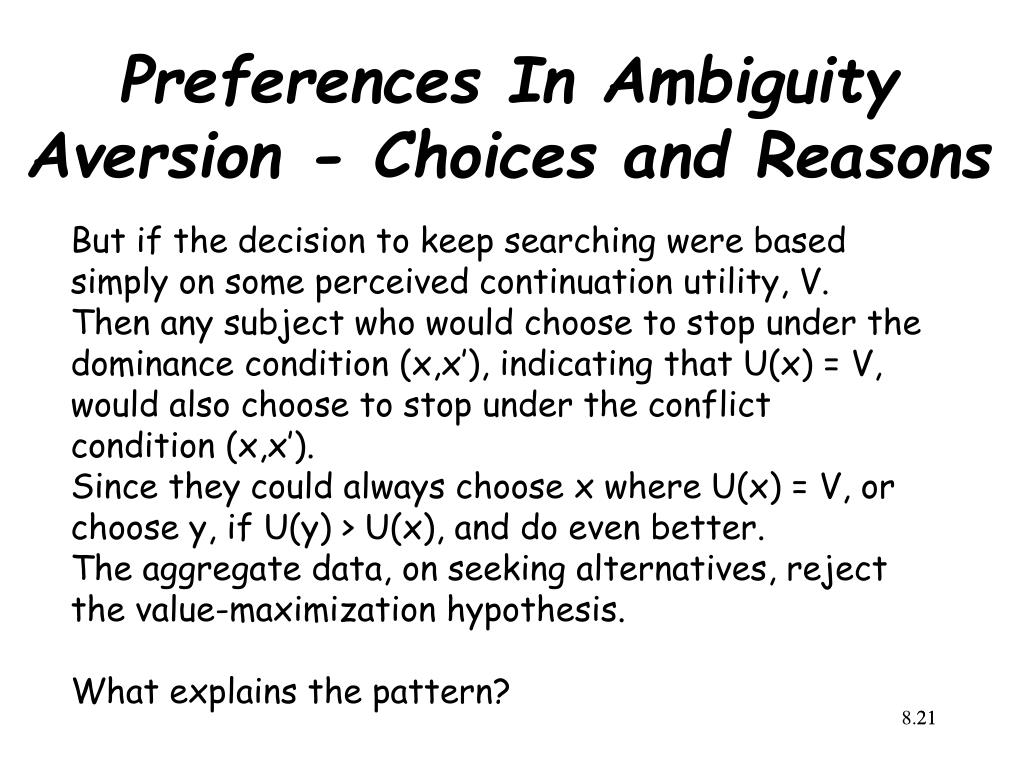 Preferences In Ambiguity Aversion - Choices and Reasons

But if the decision to keep searching were based simply on some perceived continuation utility, V.
Then any subject who would choose to stop under the dominance condition (x,x’), indicating that U(x) = V, would also choose to stop under the conflict condition (x,x’).
Since they could always choose x where U(x) = V, or choose y, if U(y) > U(x), and do even better.
The aggregate data, on seeking alternatives, reject the value-maximization hypothesis.

What explains the pattern?

8.21